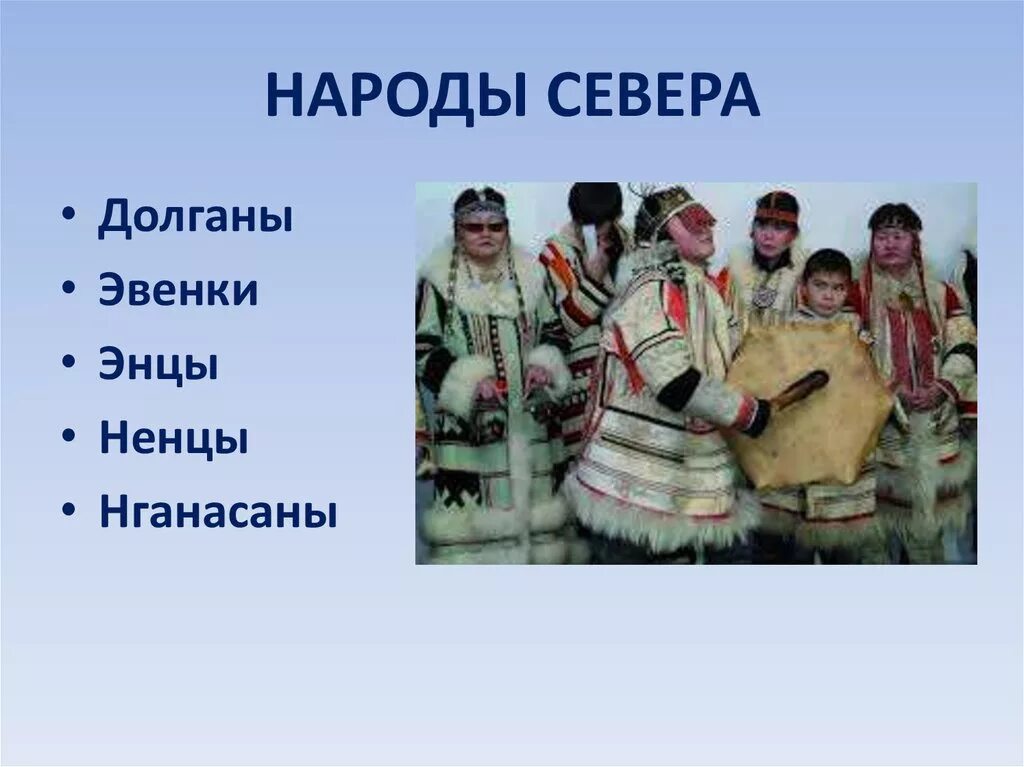 НАРОДЫ СЕВЕРА

• Долганы
• Эвенки
• Энцы
• Ненцы
• Нганасаны